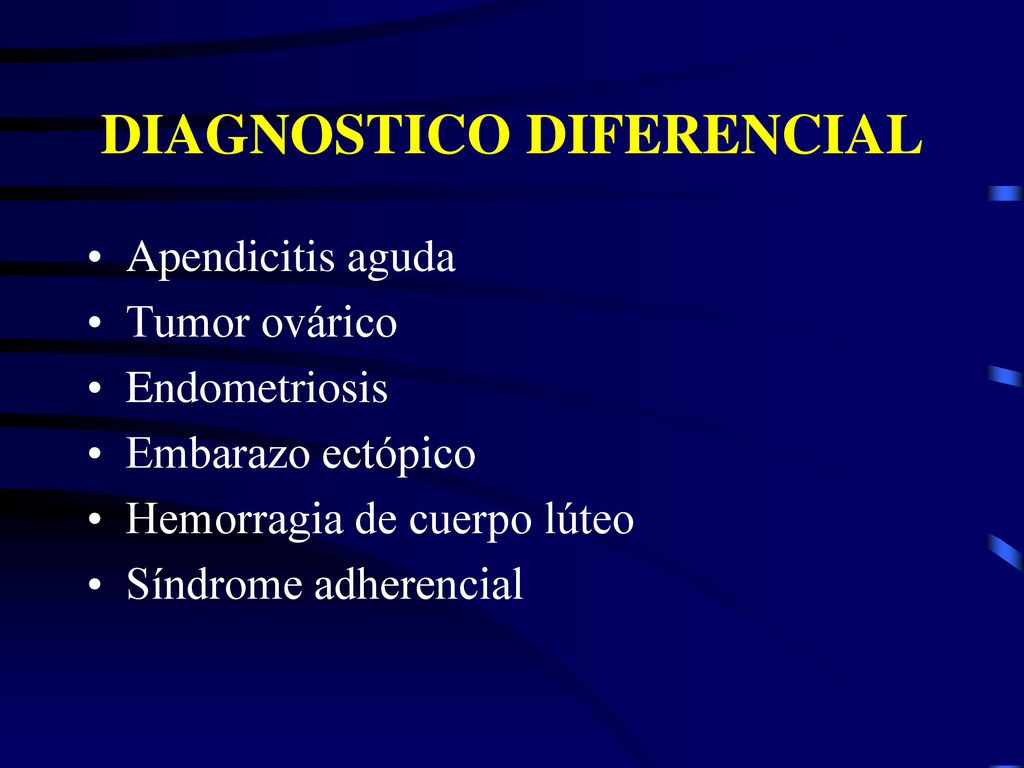 DIAGNOSTICO DIFERENCIAL

• Apendicitis aguda
• Tumor ovárico
• Endometriosis
• Embarazo ectópico
• Hemorragia de cuerpo lúteo
• Síndrome adherencial